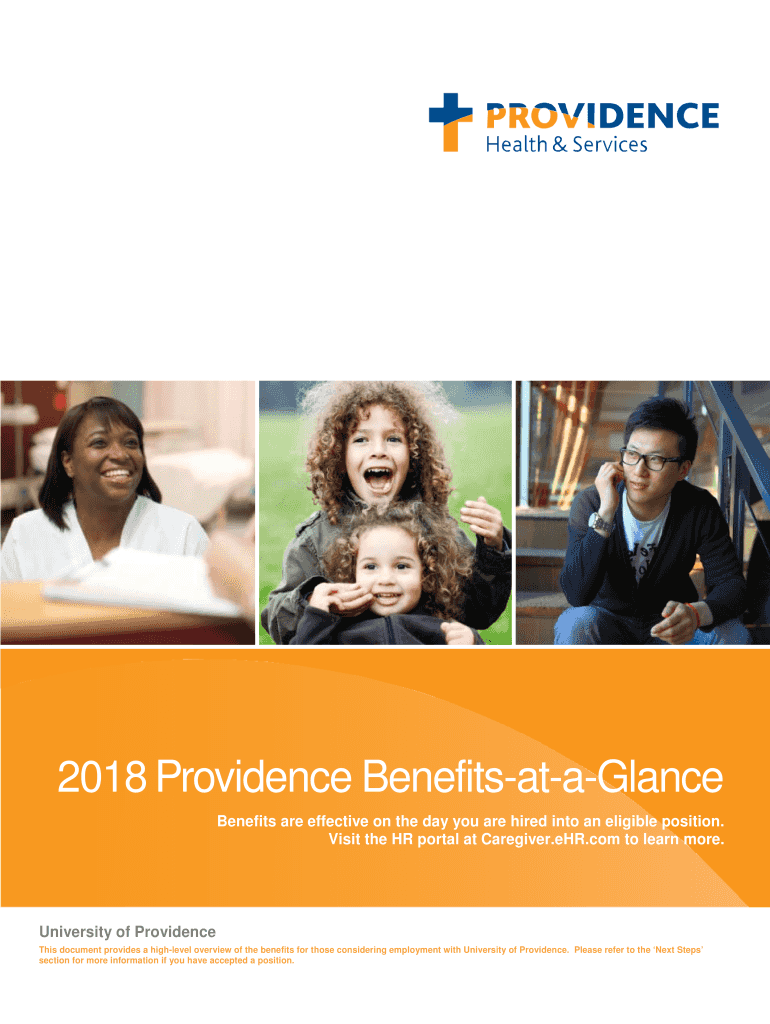 PROVIDENCE
Health & Services

2018 Providence Benefits-at-a-Glance

Benefits are effective on the day you are hired into an eligible position. Visit the HR portal at Caregiver.eHR.com to learn more.

University of Providence

This document provides a high-level overview of the benefits for those considering employment with University of Providence. Please refer to the 'Next Steps' section for more information if you have accepted a position.